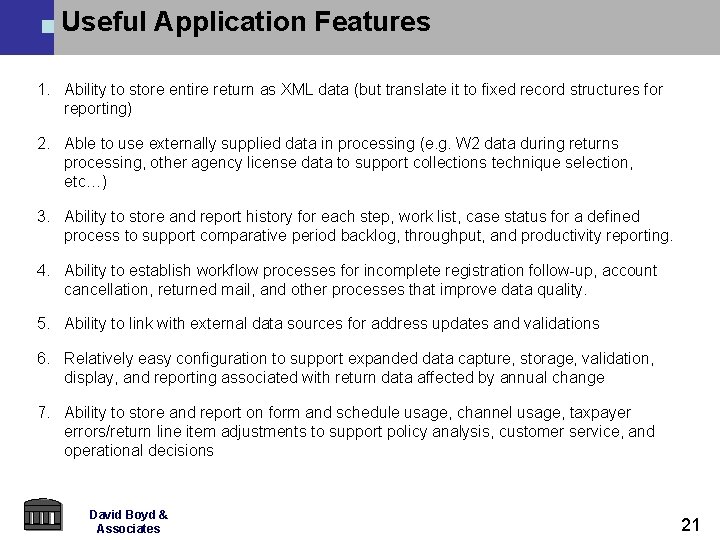 Useful Application Features

1. Ability to store entire return as XML data (but translate it to fixed record structures for reporting)

2. Able to use externally supplied data in processing (e.g. W2 data during returns processing, other agency license data to support collections technique selection, etc…)

3. Ability to store and report history for each step, work list, case status for a defined process to support comparative period backlog, throughput, and productivity reporting.

4. Ability to establish workflow processes for incomplete registration follow-up, account cancellation, returned mail, and other processes that improve data quality.

5. Ability to link with external data sources for address updates and validations

6. Relatively easy configuration to support expanded data capture, storage, validation, display, and reporting associated with return data affected by annual change

7. Ability to store and report on form and schedule usage, channel usage, taxpayer errors/return line item adjustments to support policy analysis, customer service, and operational decisions

David Boyd & Associates

21